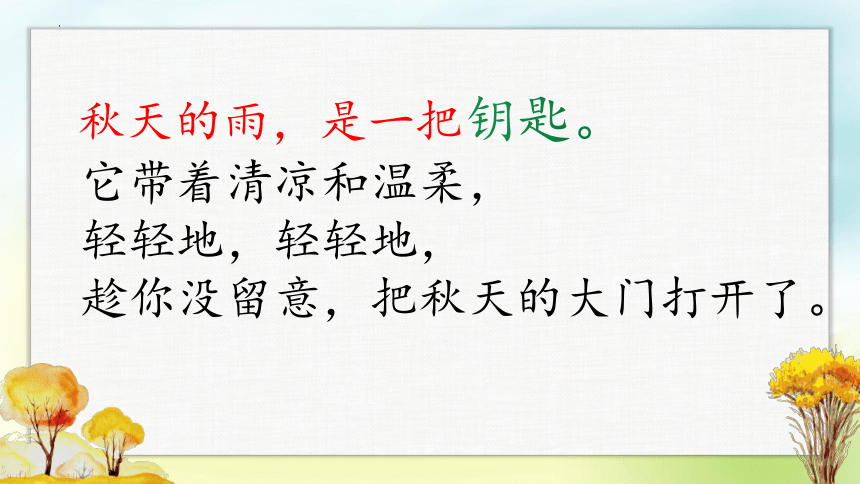 秋天的雨，是一把钥匙。
它带着清凉和温柔，
轻轻地，轻轻地，
趁你没留意，把秋天的大门打开了。